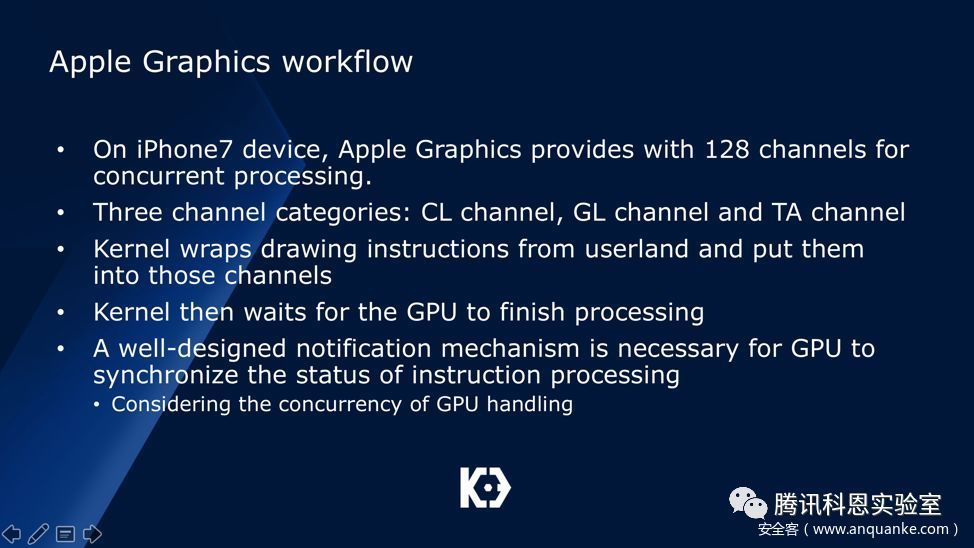 Apple Graphics workflow

• On iPhone7 device, Apple Graphics provides with 128 channels for concurrent processing.
• Three channel categories: CL channel, GL channel and TA channel
• Kernel wraps drawing instructions from userland and put them into those channels
• Kernel then waits for the GPU to finish processing
• A well-designed notification mechanism is necessary for GPU to synchronize the status of instruction processing
  • Considering the concurrency of GPU handling

腾讯科恩实验室
安全客（www.anquanke.com）